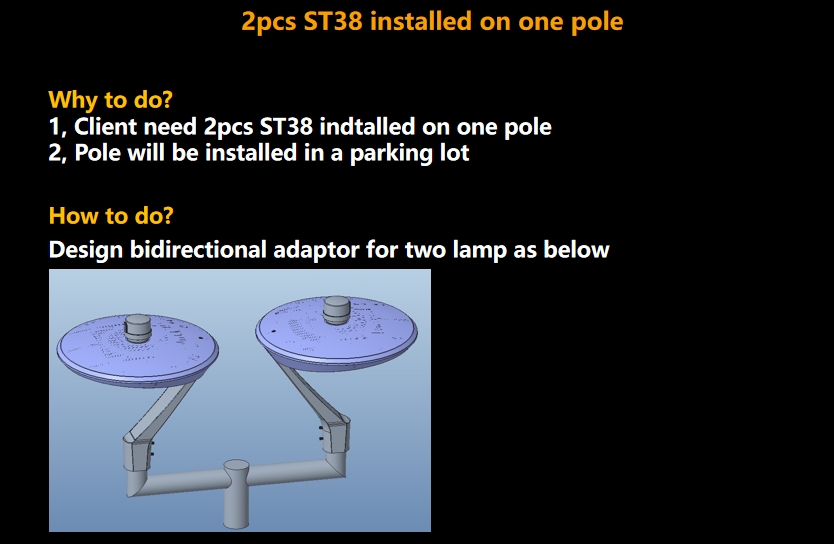 2pcs ST38 installed on one pole

Why to do?
1, Client need 2pcs ST38 indtalled on one pole
2, Pole will be installed in a parking lot

How to do?
Design bidirectional adaptor for two lamp as below